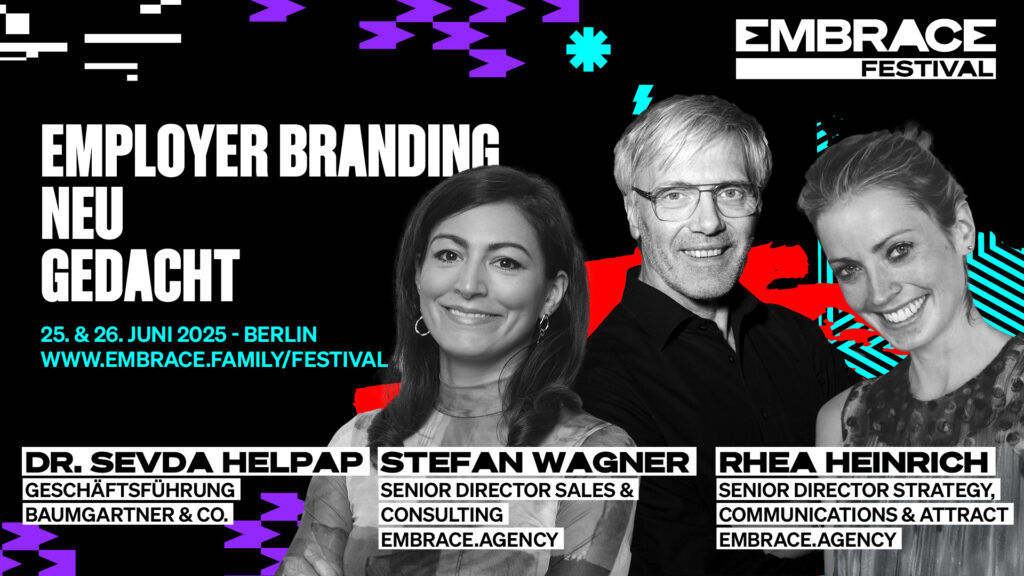 EMBRACE
FESTIVAL

EMPLOYER BRANDING NEU GEDACHT

25. & 26. JUNI 2025 - BERLIN
WWW.EMBRACE.FAMILY/FESTIVAL

DR. SEVDA HELPAP
GESCHÄFTSFÜHRUNG
BAUMGARTNER & CO.

STEFAN WAGNER
SENIOR DIRECTOR SALES & CONSULTING
EMBRACE.AGENCY

RHEA HEINRICH
SENIOR DIRECTOR STRATEGY, COMMUNICATIONS & ATTRACT
EMBRACE.AGENCY